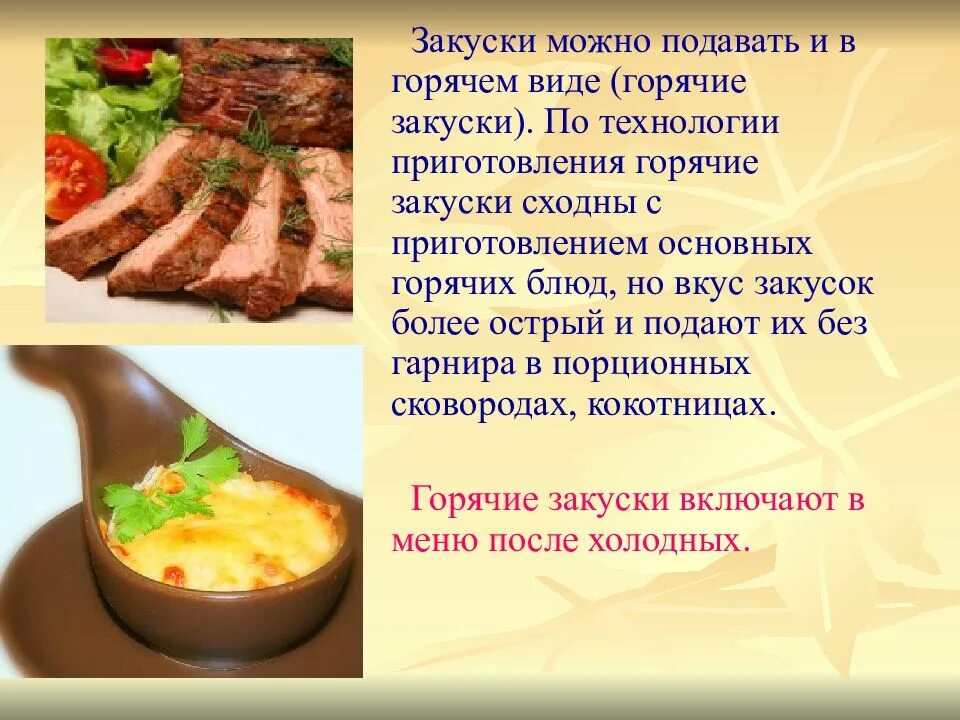 Закуски можно подавать и в горячем виде (горячие закуски). По технологии приготовления горячие закуски сходны с приготовлением основных горячих блюд, но вкус закусок более острый и подают их без гарнира в порционных сковородах, кокотницах.

Горячие закуски включают в меню после холодных.